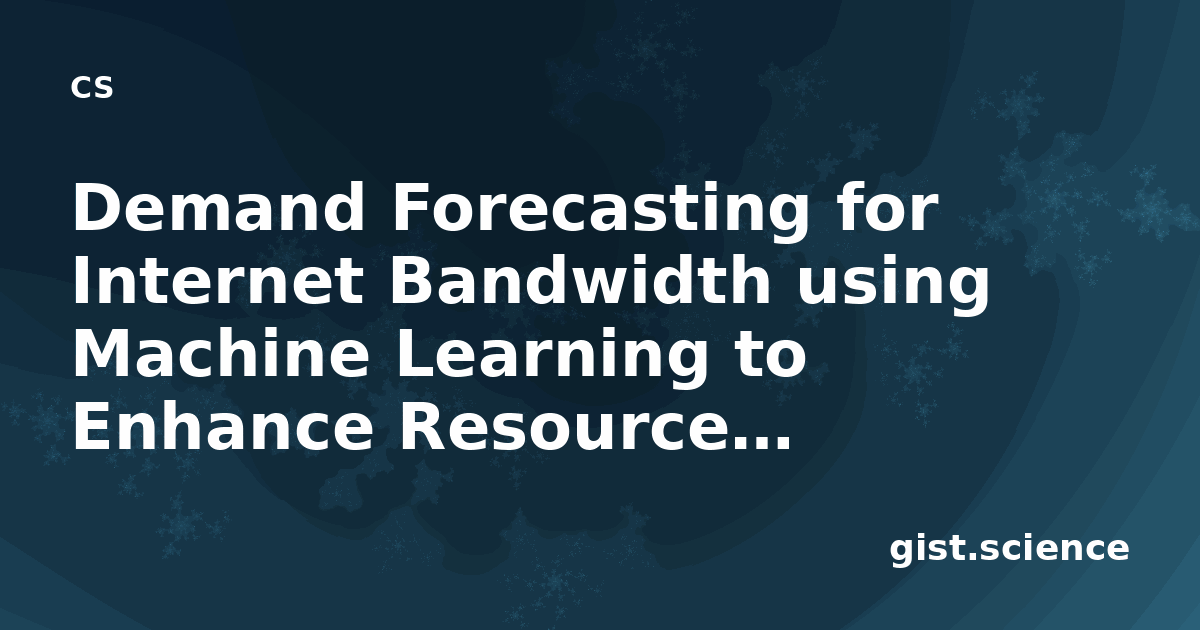 CS

Demand Forecasting for Internet Bandwidth using Machine Learning to Enhance Resource…

gist.science